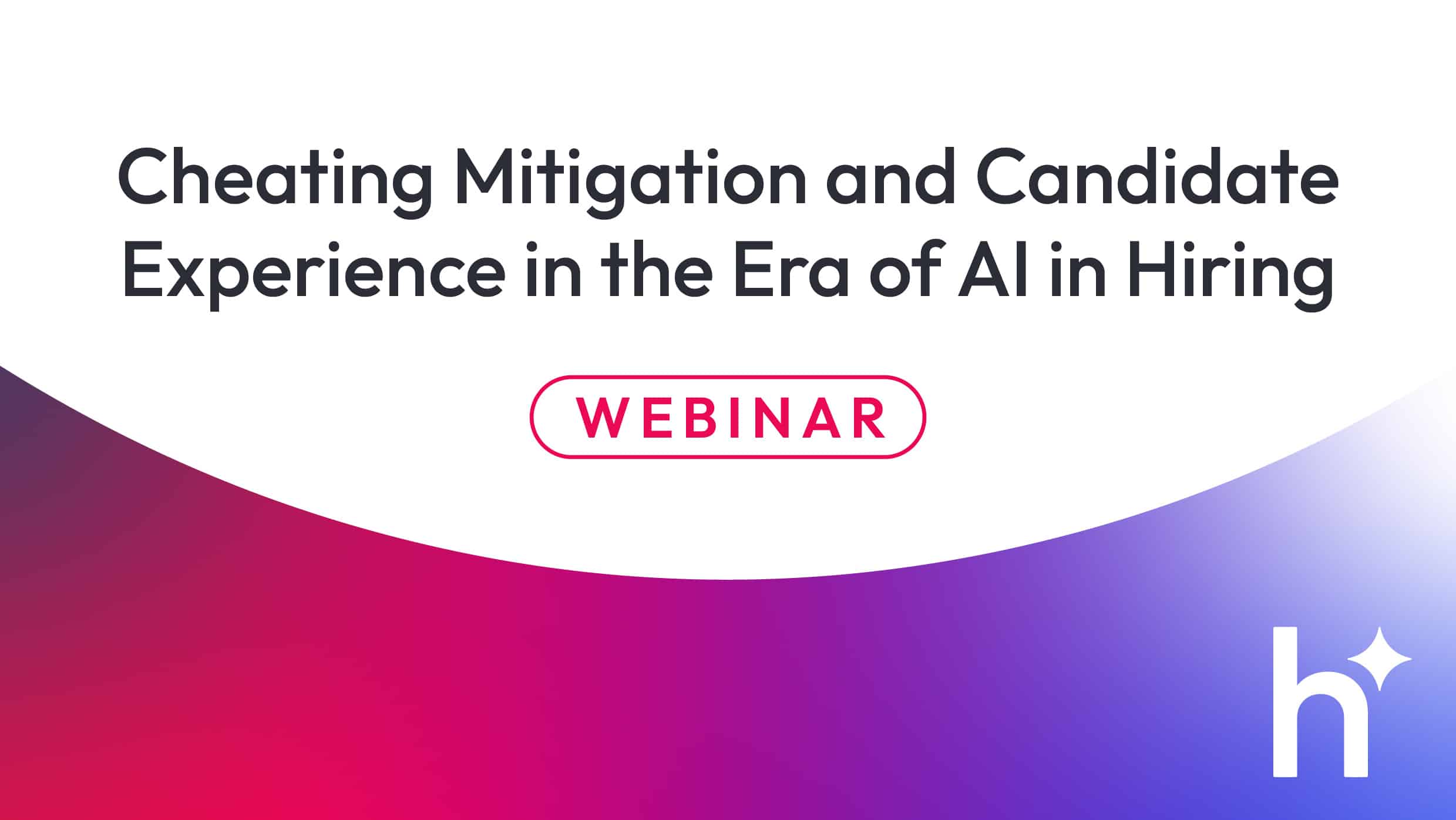 Cheating Mitigation and Candidate Experience in the Era of AI in Hiring

WEBINAR

h